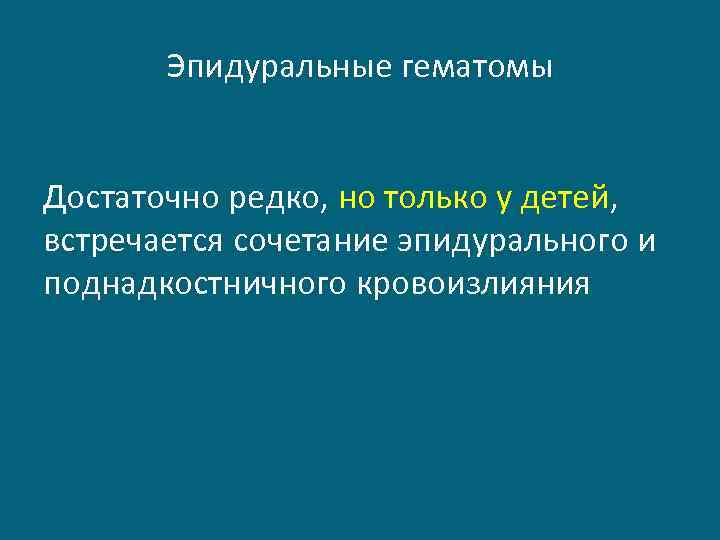 Эпидуральные гематомы

Достаточно редко, но только у детей, встречается сочетание эпидурального и поднадкостничного кровоизлияния